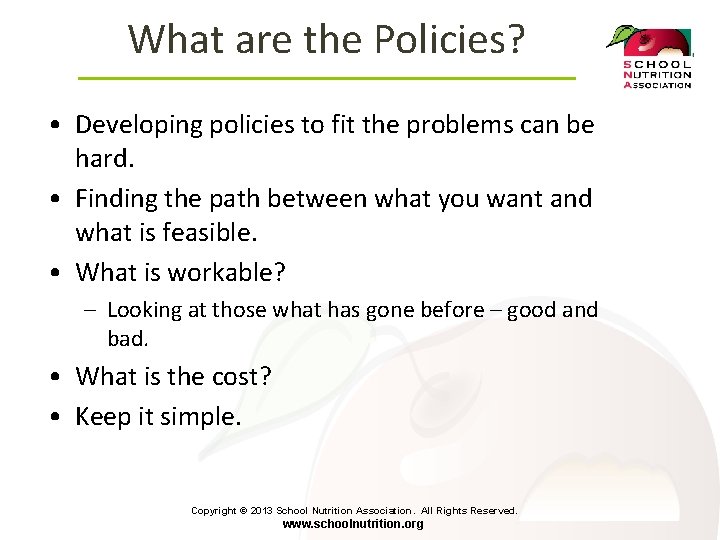 What are the Policies?

SCHOOL NUTRITION ASSOCIATION

• Developing policies to fit the problems can be hard.
• Finding the path between what you want and what is feasible.
• What is workable?
– Looking at those what has gone before – good and bad.
• What is the cost?
• Keep it simple.

Copyright © 2013 School Nutrition Association. All Rights Reserved.
www.schoolnutrition.org